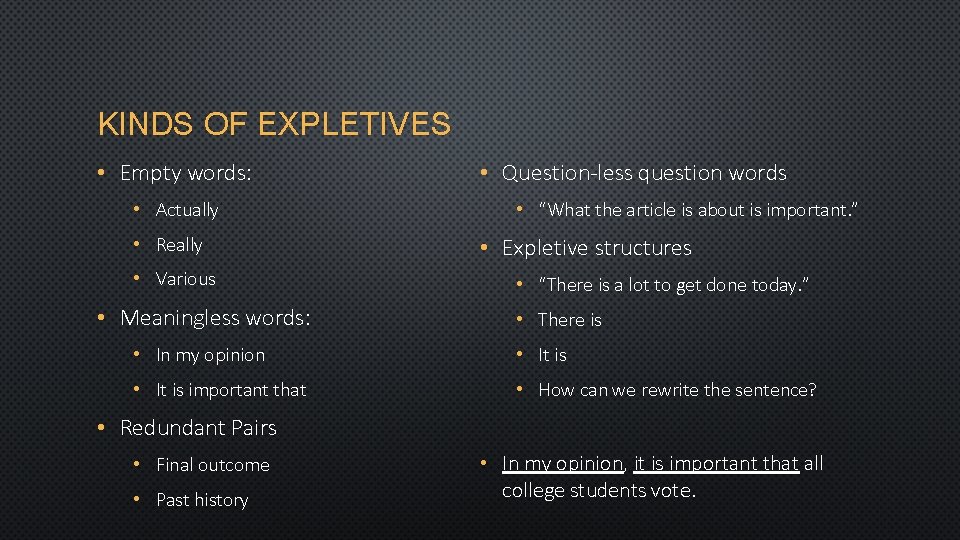 KINDS OF EXPLETIVES

• Empty words:
  • Actually
  • Really
  • Various
• Meaningless words:
  • In my opinion
  • It is important that
• Redundant Pairs
  • Final outcome
  • Past history

• Question-less question words
  • "What the article is about is important."
• Expletive structures
  • "There is a lot to get done today."
  • There is
  • It is
  • How can we rewrite the sentence?

• In my opinion, it is important that all college students vote.